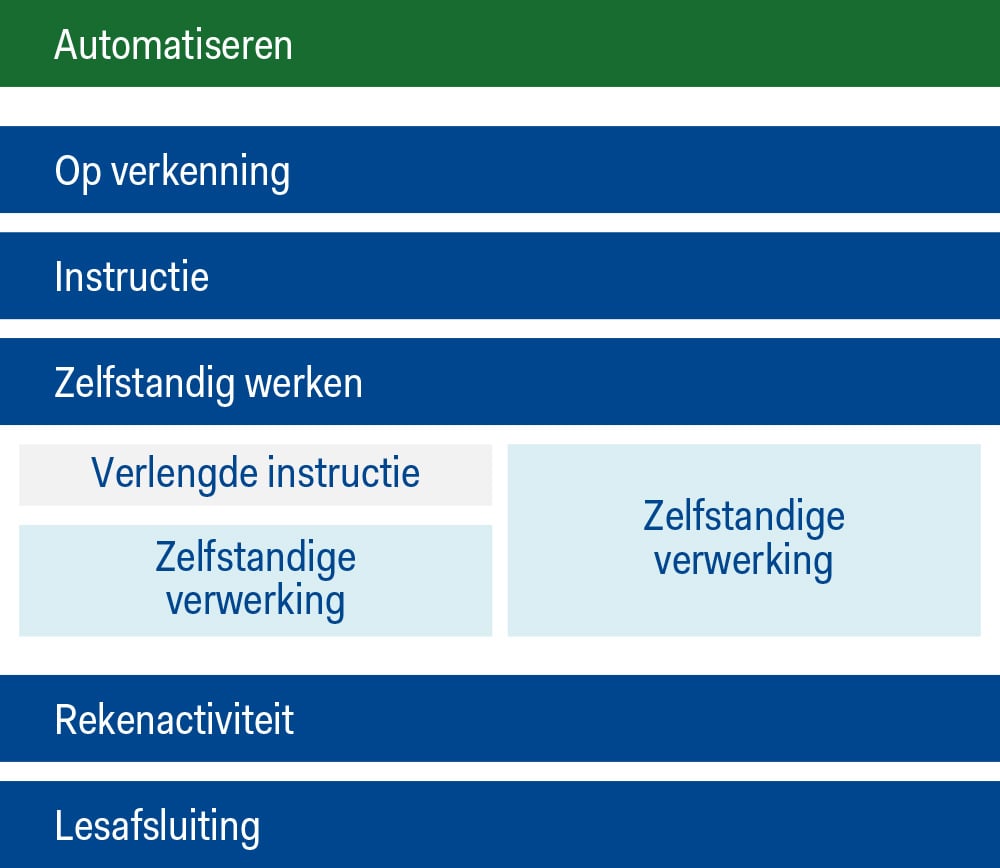 Automatiseren

Op verkenning

Instructie

Zelfstandig werken

Verlengde instructie

Zelfstandige verwerking

Zelfstandige verwerking

Rekenactiviteit

Lesafsluiting